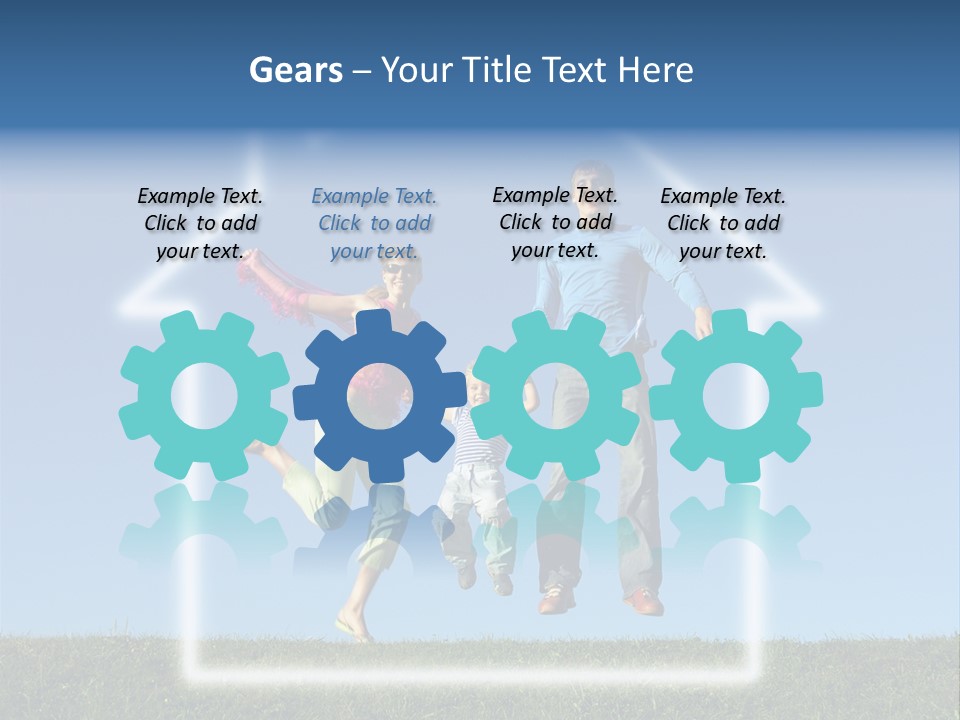 Gears – Your Title Text Here

Example Text. Click to add your text.

Example Text. Click to add your text.

Example Text. Click to add your text.

Example Text. Click to add your text.